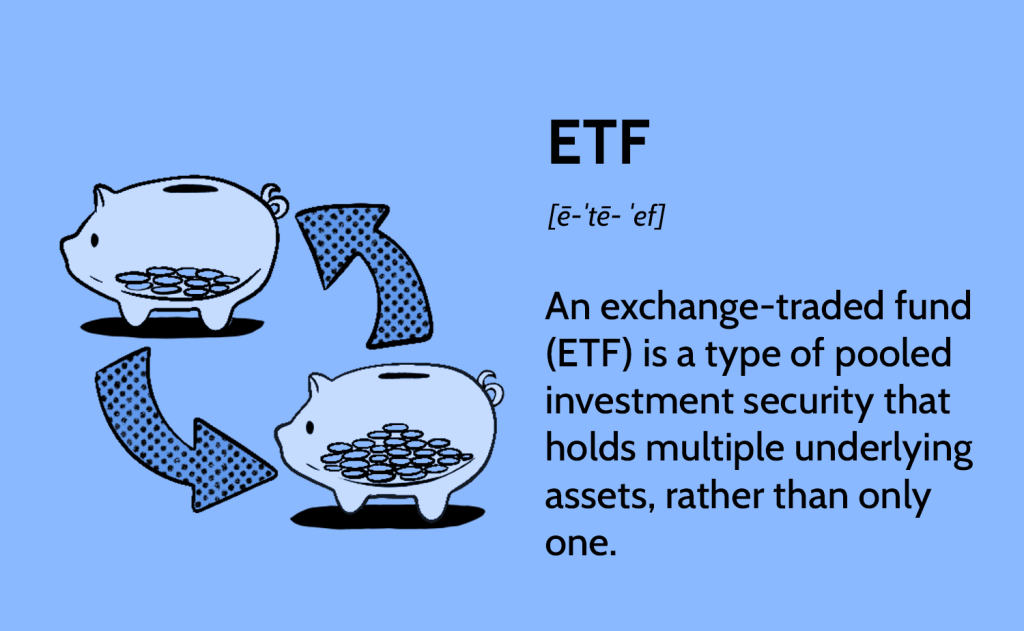 ETF

[ē-ˈtē- ˈef]

An exchange-traded fund (ETF) is a type of pooled investment security that holds multiple underlying assets, rather than only one.